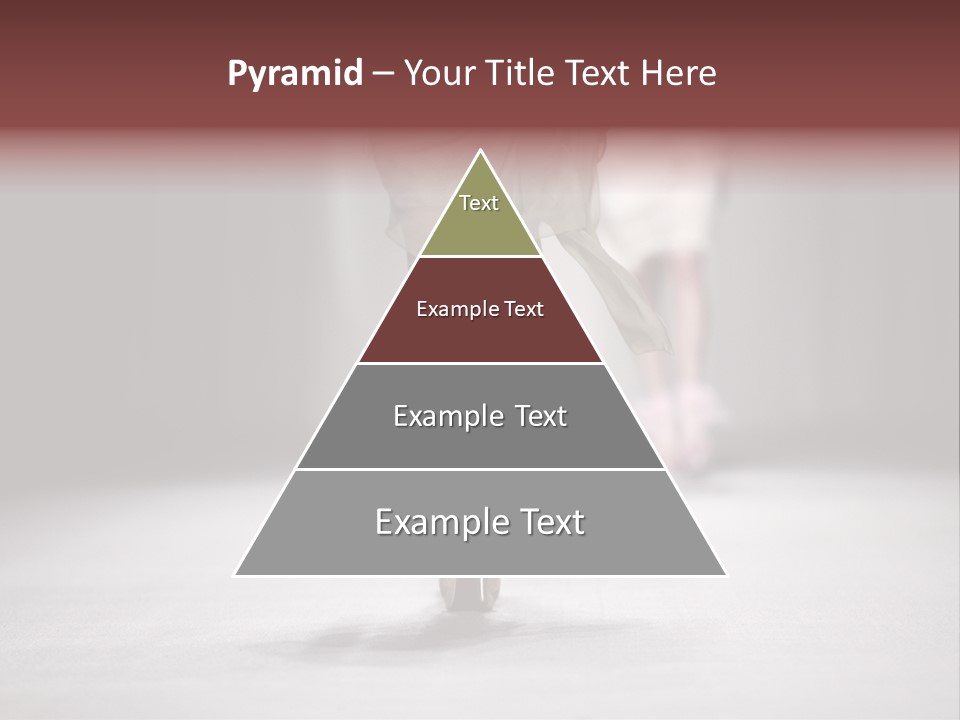 Pyramid – Your Title Text Here

Text

Example Text

Example Text

Example Text